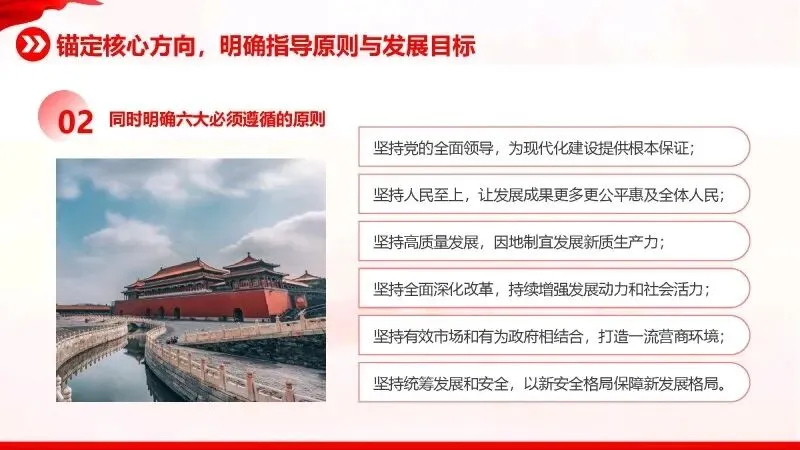 锚定核心方向，明确指导原则与发展目标

02 同时明确六大必须遵循的原则

坚持党的全面领导，为现代化建设提供根本保证；

坚持人民至上，让发展成果更多更公平惠及全体人民；

坚持高质量发展，因地制宜发展新质生产力；

坚持全面深化改革，持续增强发展动力和社会活力；

坚持有效市场和有为政府相结合，打造一流营商环境；

坚持统筹发展和安全，以新安全格局保障新发展格局。